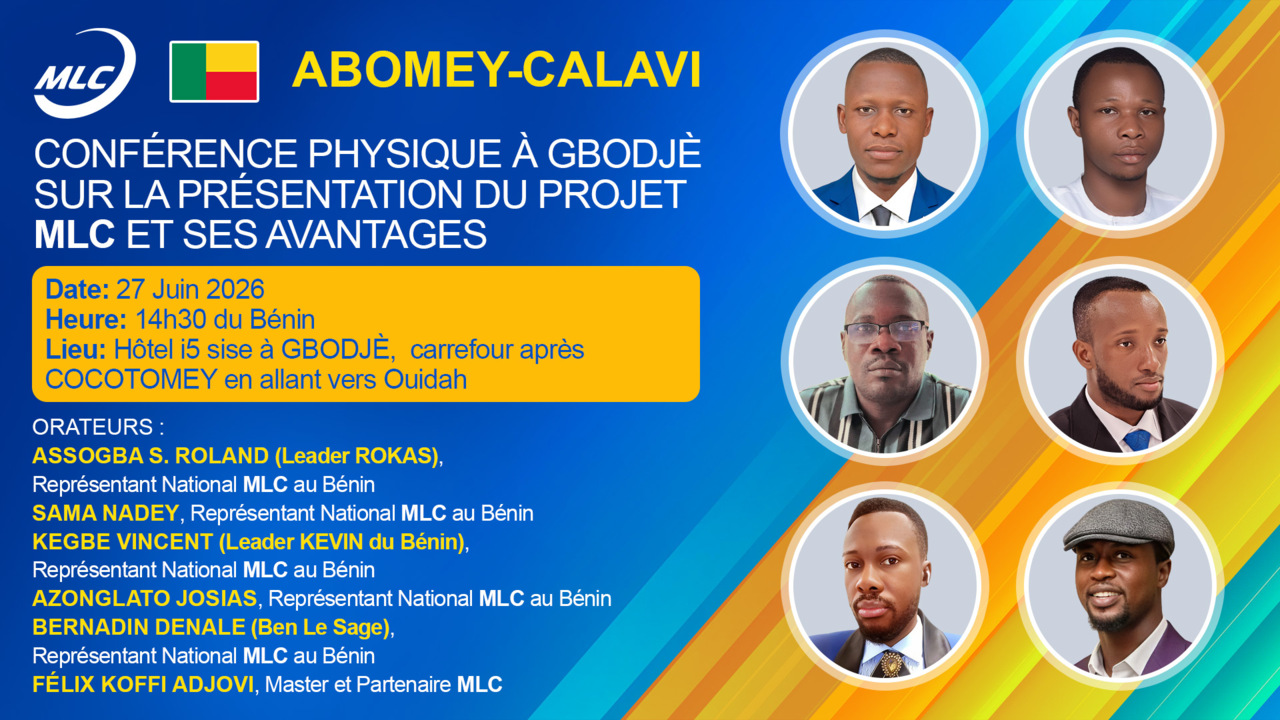 MLC

ABOMEY-CALAVI

CONFÉRENCE PHYSIQUE À GBODJÈ SUR LA PRÉSENTATION DU PROJET MLC ET SES AVANTAGES

Date: 27 Juin 2026
Heure: 14h30 du Bénin
Lieu: Hôtel i5 sise à GBODJÈ, carrefour après COCOTOMEY en allant vers Ouidah

ORATEURS :
ASSOGBA S. ROLAND (Leader ROKAS), Représentant National MLC au Bénin
SAMA NADEY, Représentant National MLC au Bénin
KEGBE VINCENT (Leader KEVIN du Bénin), Représentant National MLC au Bénin
AZONGLATO JOSIAS, Représentant National MLC au Bénin
BERNADIN DENALE (Ben Le Sage), Représentant National MLC au Bénin
FÉLIX KOFFI ADJOVI, Master et Partenaire MLC